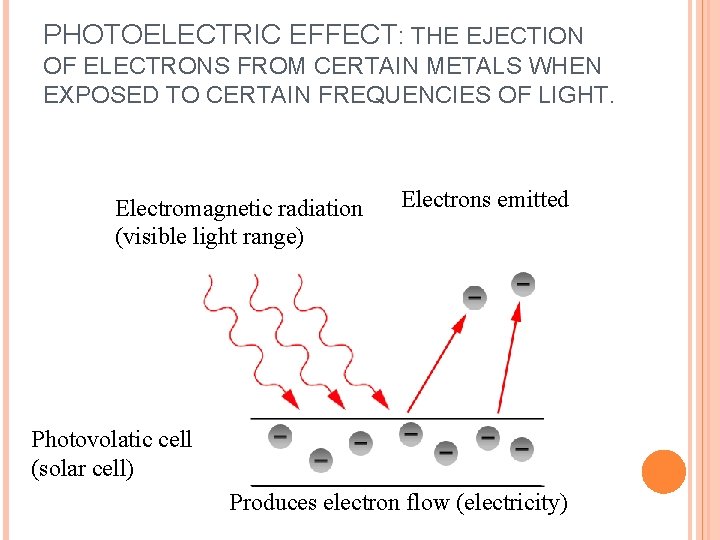 PHOTOELECTRIC EFFECT: THE EJECTION OF ELECTRONS FROM CERTAIN METALS WHEN EXPOSED TO CERTAIN FREQUENCIES OF LIGHT.

Electromagnetic radiation (visible light range)

Electrons emitted

Photovolatic cell (solar cell)

Produces electron flow (electricity)